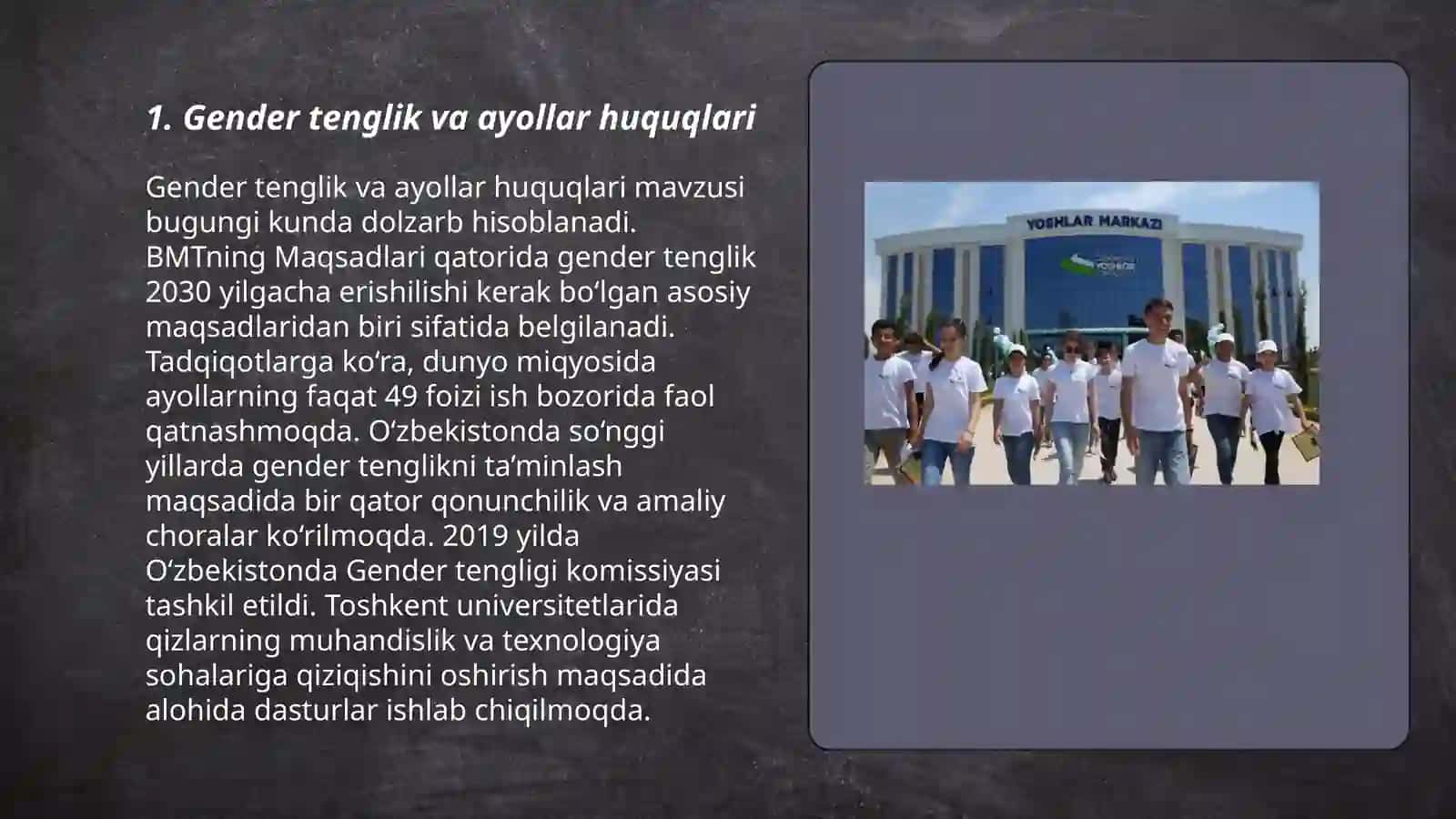 1. Gender tenglik va ayollar huquqlari

Gender tenglik va ayollar huquqlari mavzusi bugungi kunda dolzarb hisoblanadi. BMTning Maqsadlari qatorida gender tenglik 2030 yilgacha erishilishi kerak bo‘lgan asosiy maqsadlaridan biri sifatida belgilanadi. Tadqiqotlarga ko‘ra, dunyo miqyosida ayollarning faqat 49 foizi ish bozorida faol qatnashmoqda. O‘zbekistonda so‘nggi yillarda gender tenglikni ta’minlash maqsadida bir qator qonunchilik va amaliy choralar ko‘rilmoqda. 2019 yilda O‘zbekistonda Gender tengligi komissiyasi tashkil etildi. Toshkent universitetlarida qizlarning muhandislik va texnologiya sohalariga qiziqishini oshirish maqsadida alohida dasturlar ishlab chiqilmoqda.

YOSHLAR MARKAZI